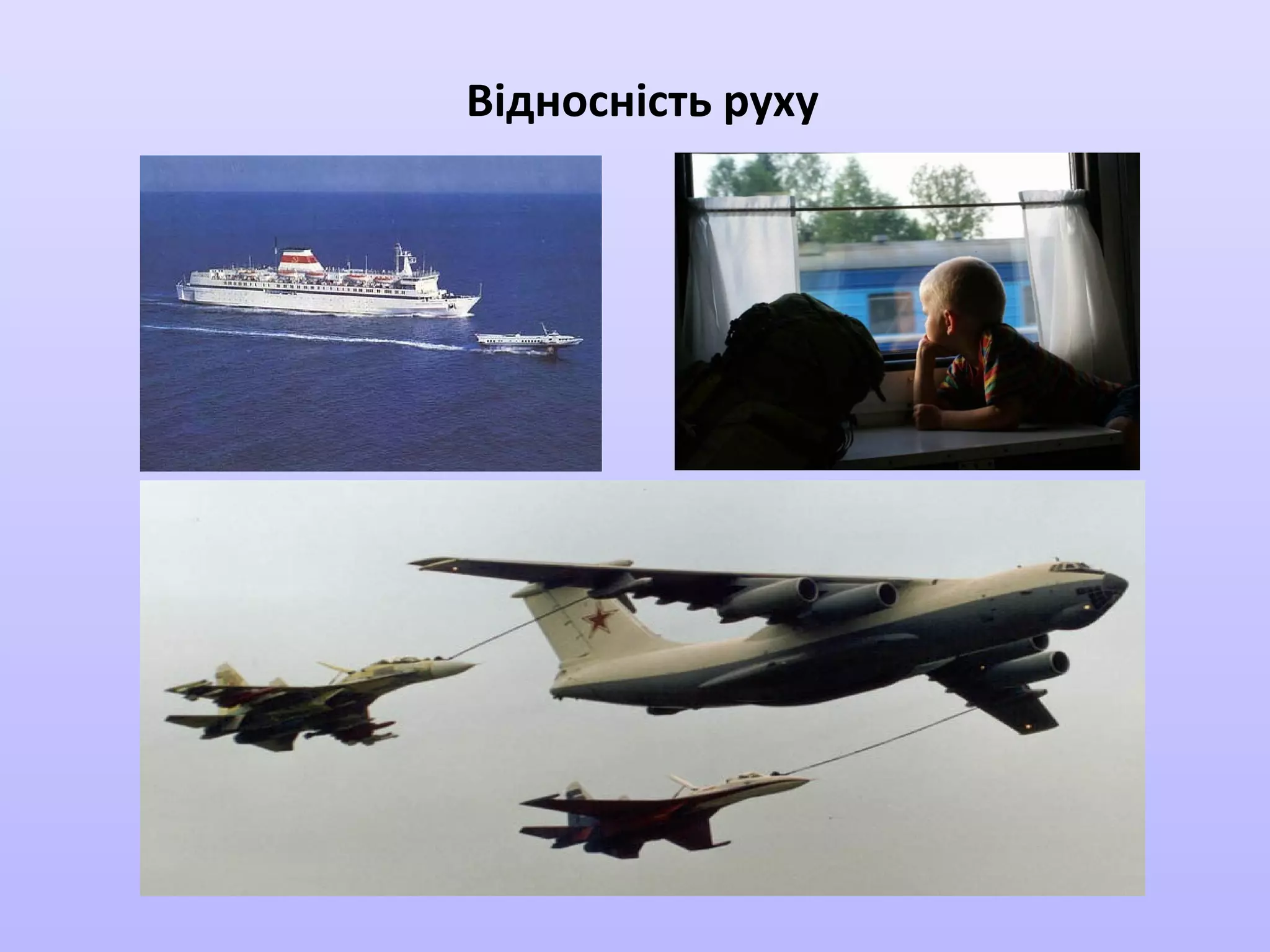 Відносність руху